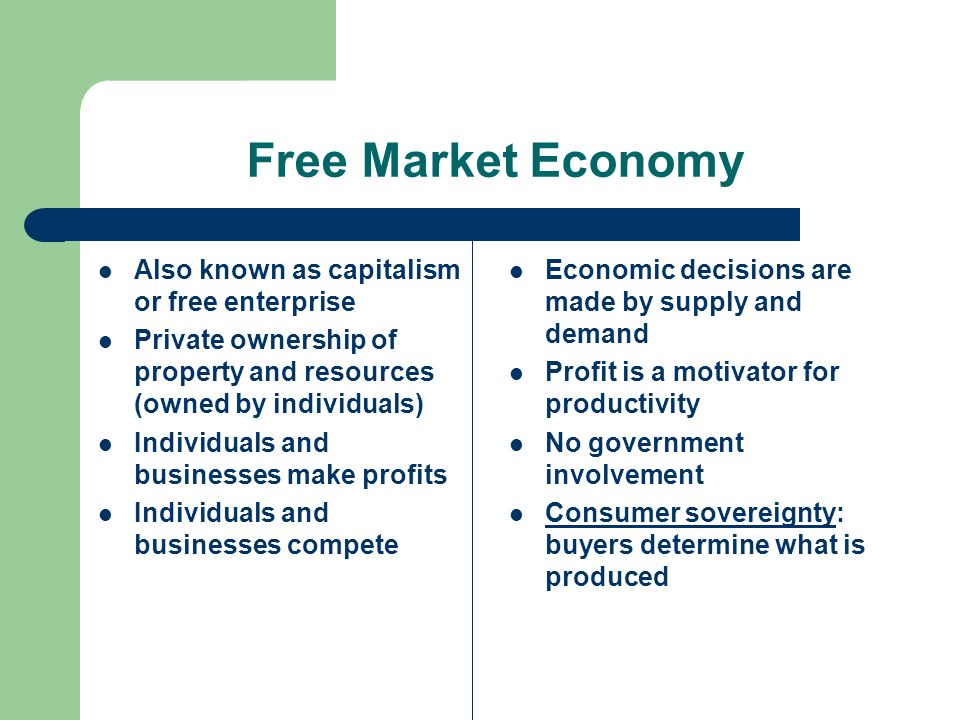 Free Market Economy

- Also known as capitalism or free enterprise
- Private ownership of property and resources (owned by individuals)
- Individuals and businesses make profits
- Individuals and businesses compete

- Economic decisions are made by supply and demand
- Profit is a motivator for productivity
- No government involvement
- Consumer sovereignty: buyers determine what is produced